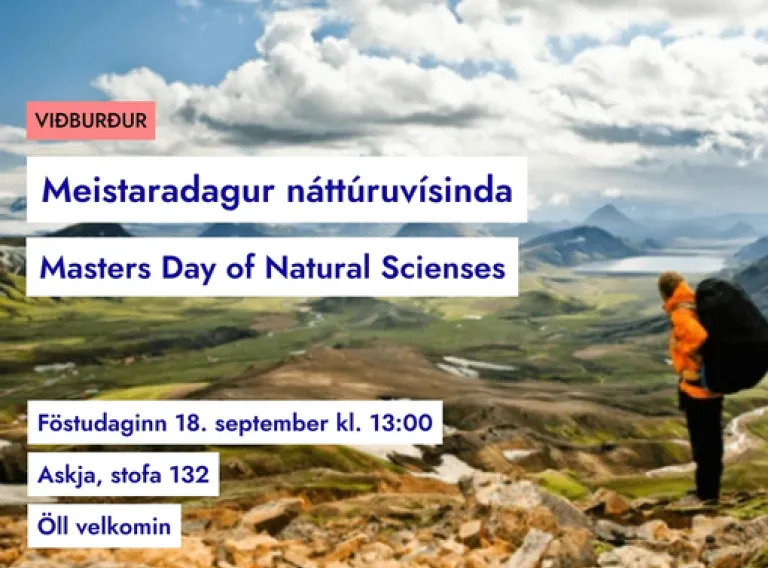 VIÐBURÐUR

Meistaradagur náttúruvísinda

Masters Day of Natural Scienses

Föstudaginn 18. september kl. 13:00

Askja, stofa 132

Öll velkomin